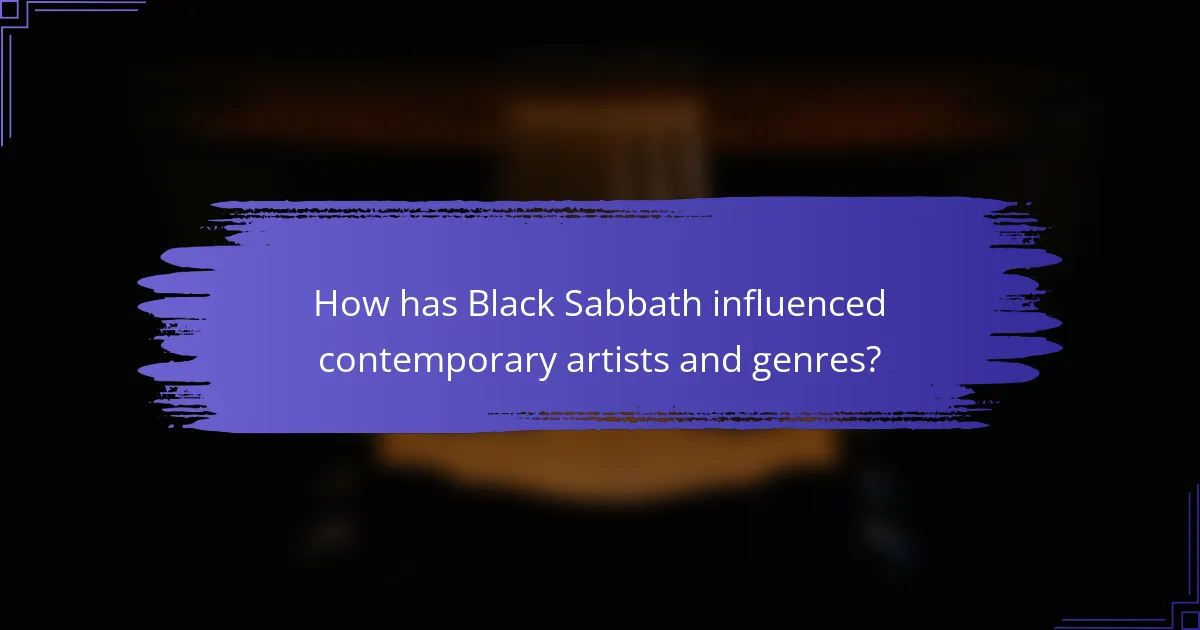 How has Black Sabbath influenced contemporary artists and genres?